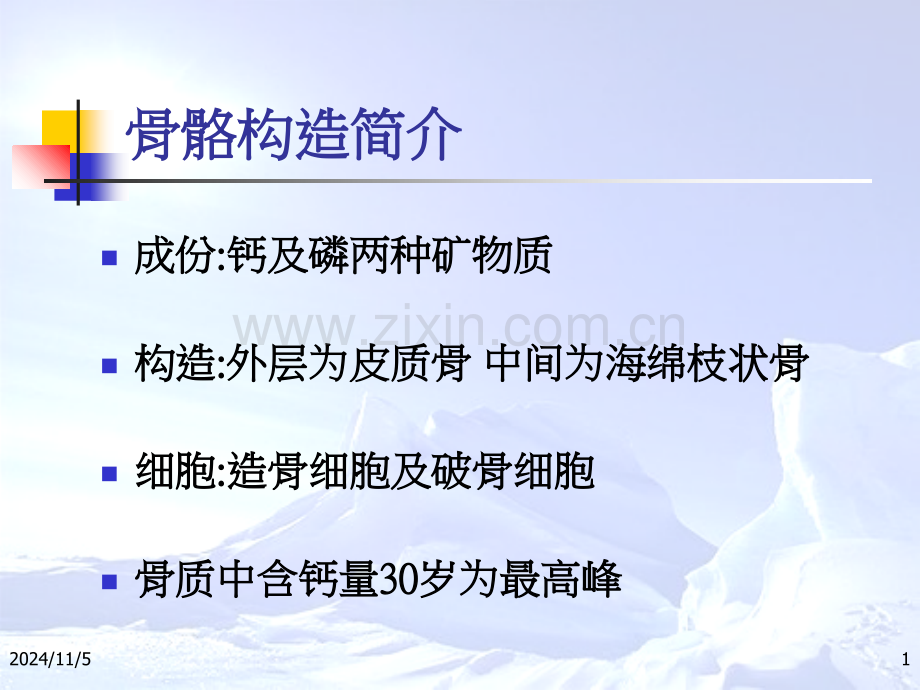 骨骼构造简介

成份:钙及磷两种矿物质

www.zixin.com.cn

构造:外层为皮质骨 中间为海绵枝状骨

细胞:造骨细胞及破骨细胞

骨质中含钙量30岁为最高峰

2024/11/5

1